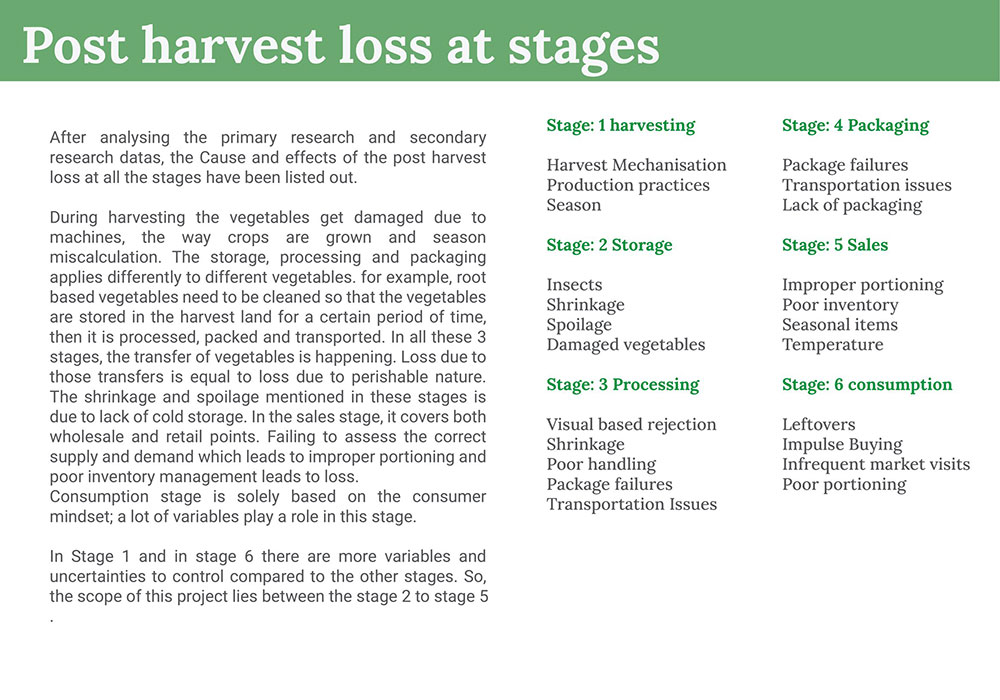 Post harvest loss at stages

After analysing the primary research and secondary research datas, the Cause and effects of the post harvest loss at all the stages have been listed out.

During harvesting the vegetables get damaged due to machines, the way crops are grown and season miscalculation. The storage, processing and packaging applies differently to different vegetables. for example, root based vegetables need to be cleaned so that the vegetables are stored in the harvest land for a certain period of time, then it is processed, packed and transported. In all these 3 stages, the transfer of vegetables is happening. Loss due to those transfers is equal to loss due to perishable nature. The shrinkage and spoilage mentioned in these stages is due to lack of cold storage. In the sales stage, it covers both wholesale and retail points. Failing to assess the correct supply and demand which leads to improper portioning and poor inventory management leads to loss.
Consumption stage is solely based on the consumer mindset; a lot of variables play a role in this stage.

In Stage 1 and in stage 6 there are more variables and uncertainties to control compared to the other stages. So, the scope of this project lies between the stage 2 to stage 5 .

Stage: 1 harvesting

Harvest Mechanisation
Production practices
Season

Stage: 2 Storage

Insects
Shrinkage
Spoilage
Damaged vegetables

Stage: 3 Processing

Visual based rejection
Shrinkage
Poor handling
Package failures
Transportation Issues

Stage: 4 Packaging

Package failures
Transportation issues
Lack of packaging

Stage: 5 Sales

Improper portioning
Poor inventory
Seasonal items
Temperature

Stage: 6 consumption

Leftovers
Impulse Buying
Infrequent market visits
Poor portioning